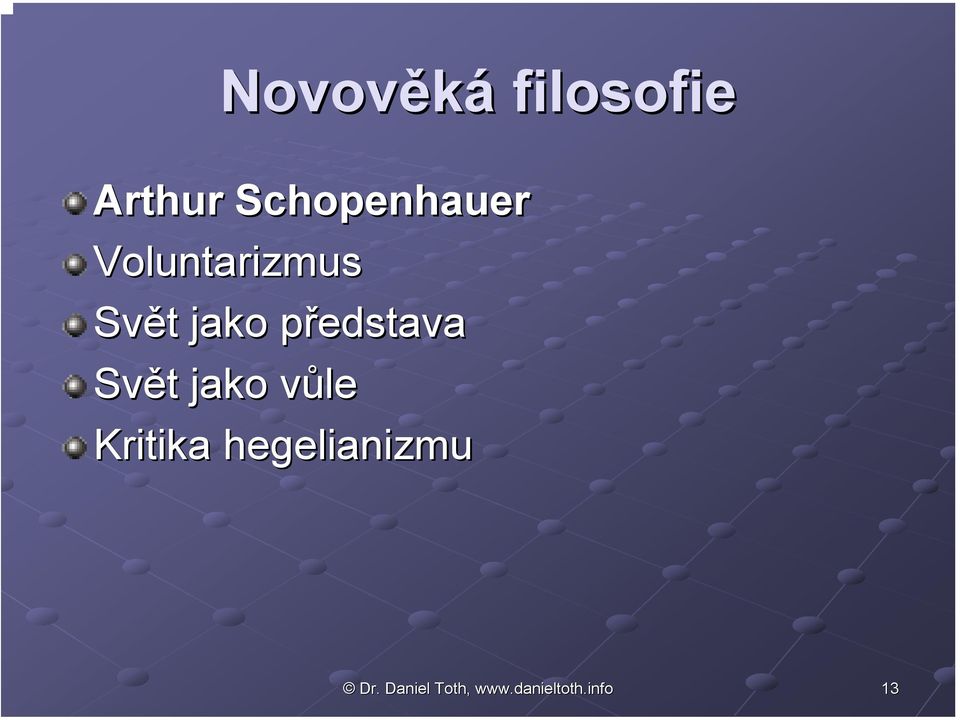 Novověká filosofie

Arthur Schopenhauer
Voluntarizmus
Svět jako představa
Svět jako vůle
Kritika hegelianizmu

© Dr. Daniel Toth, www.danieltoth.info

13